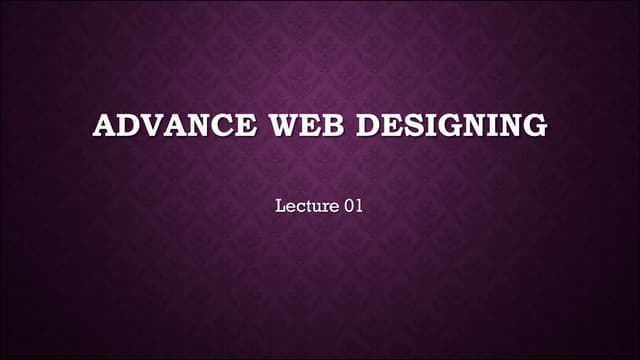 ADVANCE WEB DESIGNING

Lecture 01